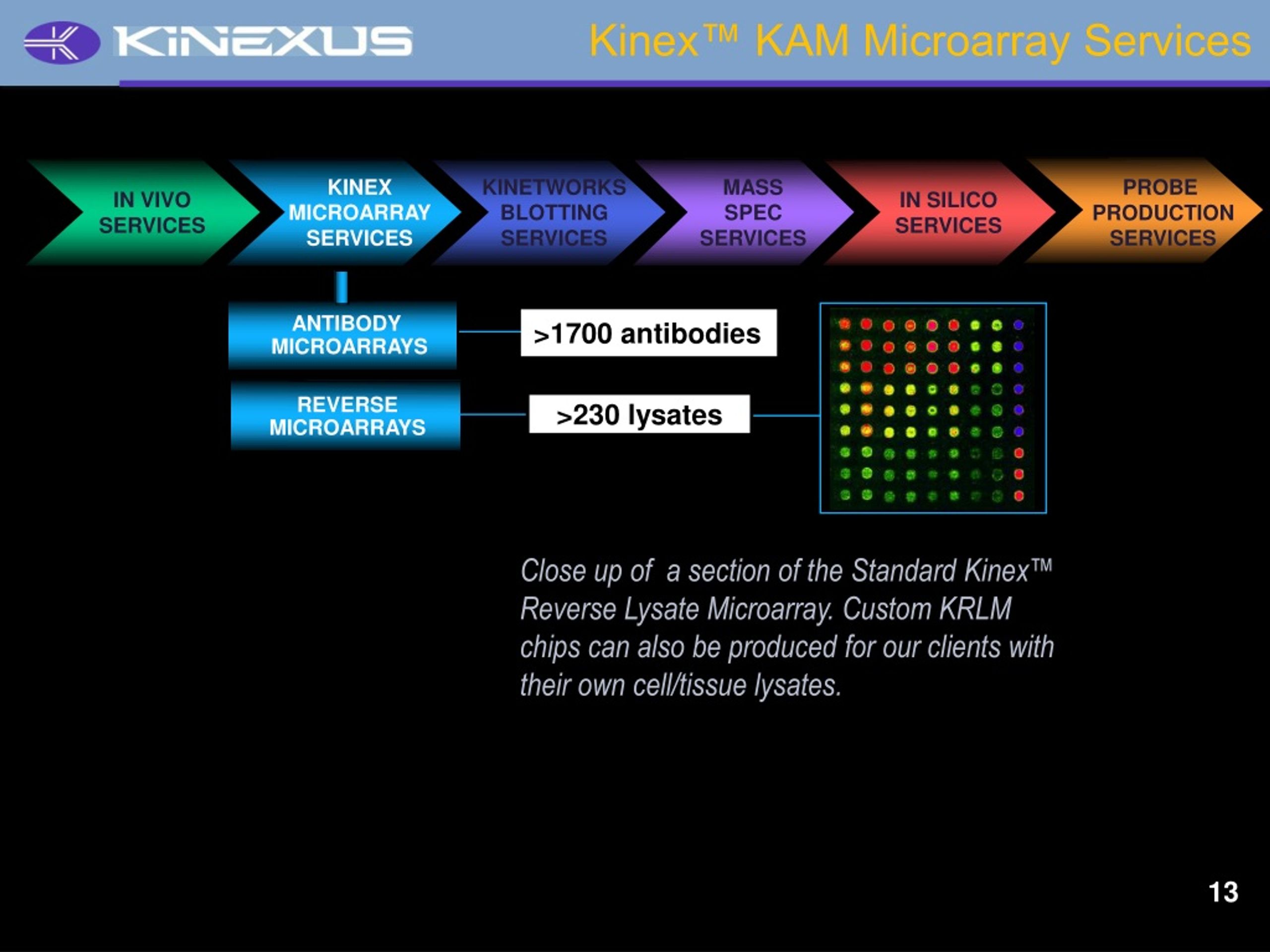 KINEXUS

Kinex™ KAM Microarray Services

IN VIVO SERVICES

KINEX MICROARRAY SERVICES

KINETWORKS BLOTTING SERVICES

MASS SPEC SERVICES

IN SILICO SERVICES

PROBE PRODUCTION SERVICES

ANTIBODY MICROARRAYS

>1700 antibodies

REVERSE MICROARRAYS

>230 lysates

Close up of a section of the Standard Kinex™ Reverse Lysate Microarray. Custom KRLM chips can also be produced for our clients with their own cell/tissue lysates.

13